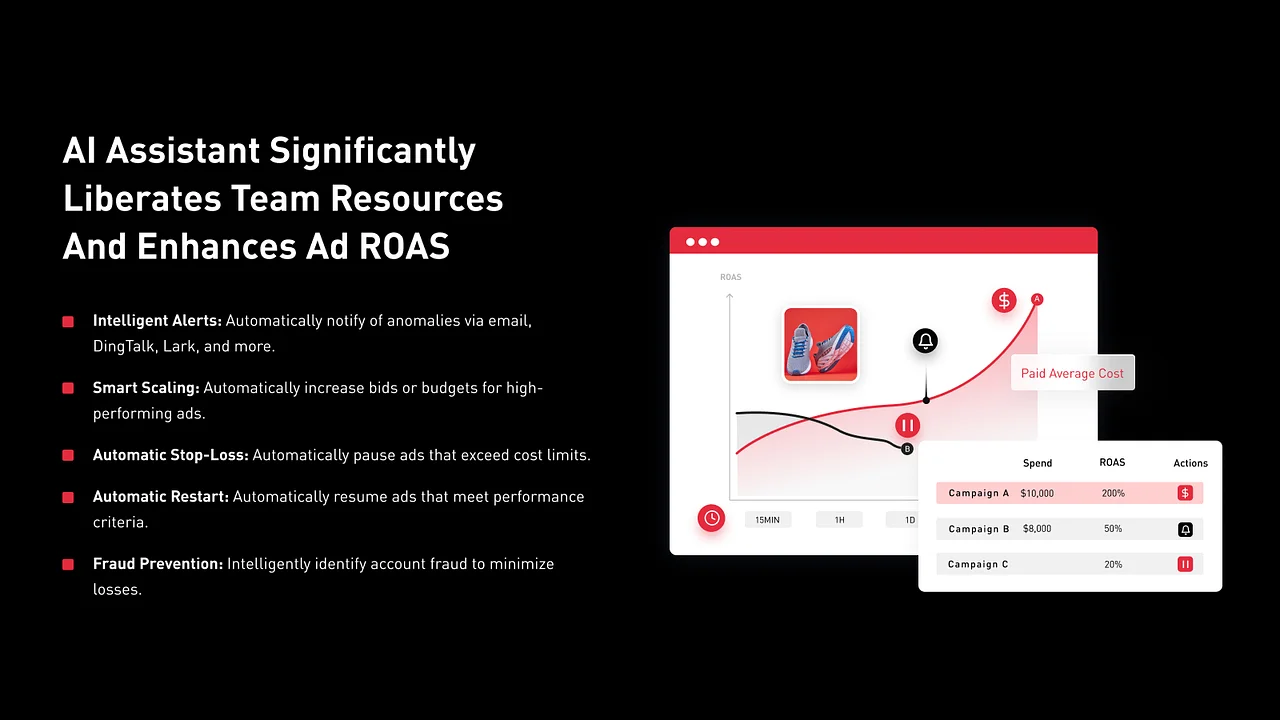 AI Assistant Significantly Liberates Team Resources And Enhances Ad ROAS

Intelligent Alerts: Automatically notify of anomalies via email, DingTalk, Lark, and more.

Smart Scaling: Automatically increase bids or budgets for high-performing ads.

Automatic Stop-Loss: Automatically pause ads that exceed cost limits.

Automatic Restart: Automatically resume ads that meet performance criteria.

Fraud Prevention: Intelligently identify account fraud to minimize losses.

ROAS

A

B

Paid Average Cost

15MIN

1H

1D

| | Spend | ROAS | Actions |
|---|---|---|---|
| Campaign A | $10,000 | 200% | |
| Campaign B | $8,000 | 50% | |
| Campaign C | | 20% | |